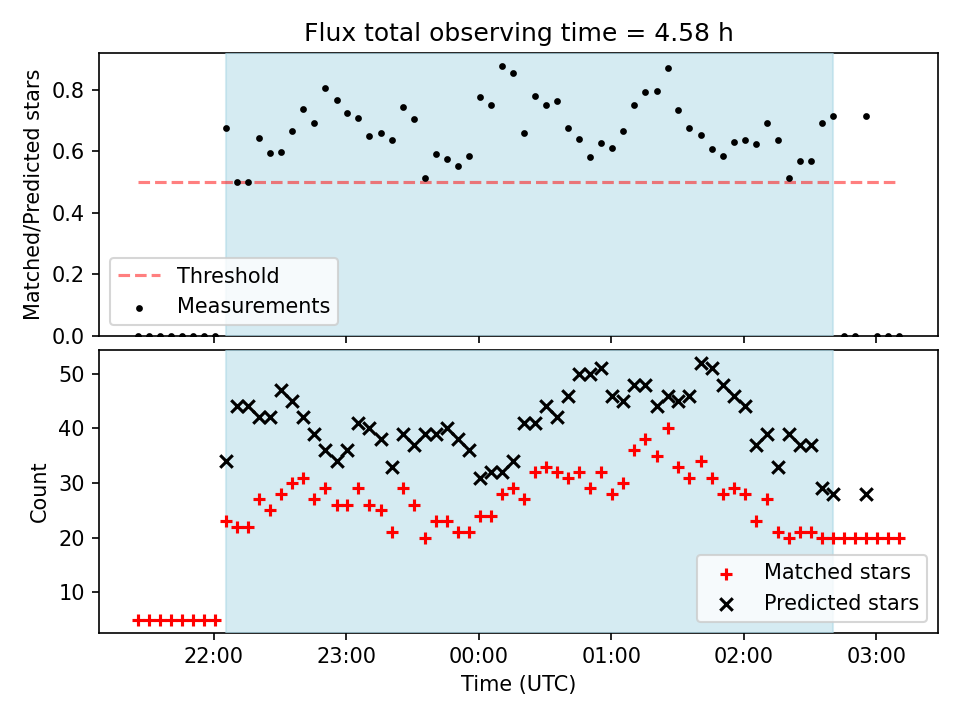 Flux total observing time = 4.58 h

Matched/Predicted stars

0.8
0.6
0.4
0.2
0.0

Threshold
Measurements

Count

50
40
30
20
10

Matched stars
Predicted stars

22:00
23:00
00:00
01:00
02:00
03:00

Time (UTC)